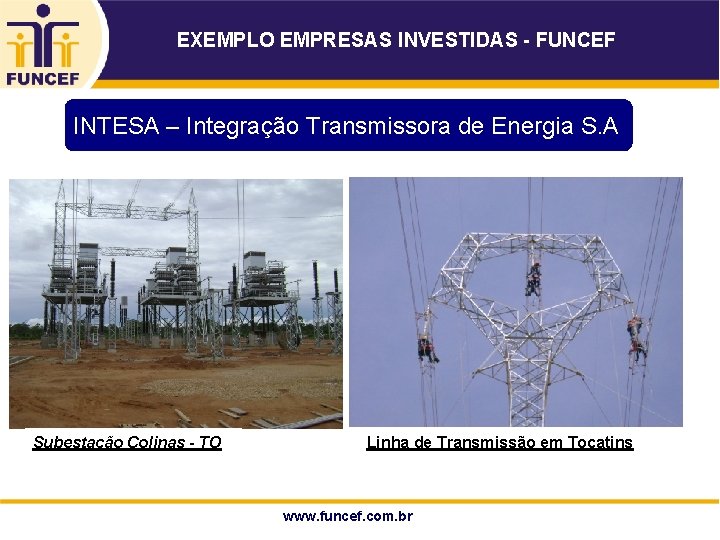 FUNCEF

EXEMPLO EMPRESAS INVESTIDAS - FUNCEF

INTESA – Integração Transmissora de Energia S.A

Subestação Colinas - TO

Linha de Transmissão em Tocatins

www.funcef.com.br